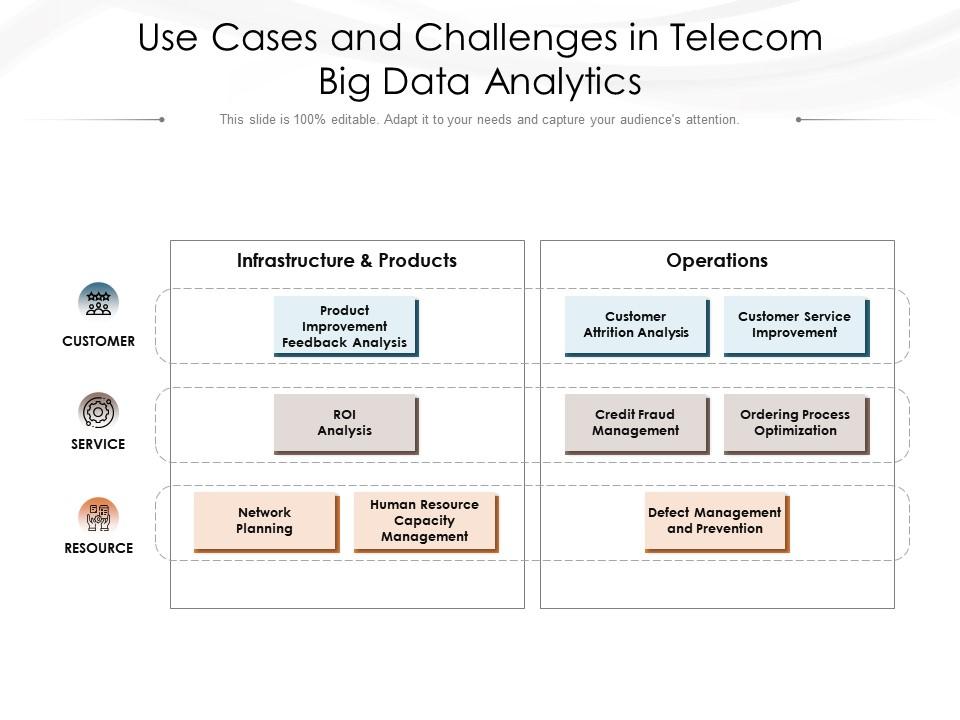 Use Cases and Challenges in Telecom Big Data Analytics

This slide is 100% editable. Adapt it to your needs and capture your audience's attention.

Infrastructure & Products

Operations

CUSTOMER

Product Improvement Feedback Analysis

Customer Attrition Analysis

Customer Service Improvement

SERVICE

ROI Analysis

Credit Fraud Management

Ordering Process Optimization

RESOURCE

Network Planning

Human Resource Capacity Management

Defect Management and Prevention